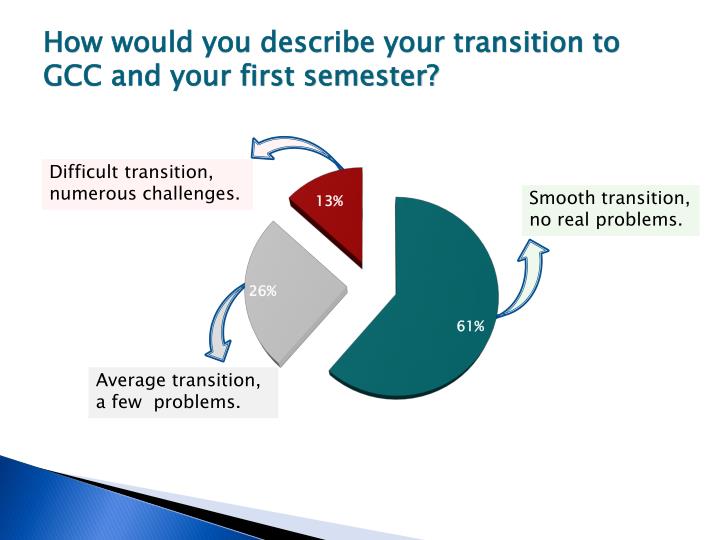 How would you describe your transition to GCC and your first semester?

Difficult transition, numerous challenges.

13%

Smooth transition, no real problems.

26%

61%

Average transition, a few problems.